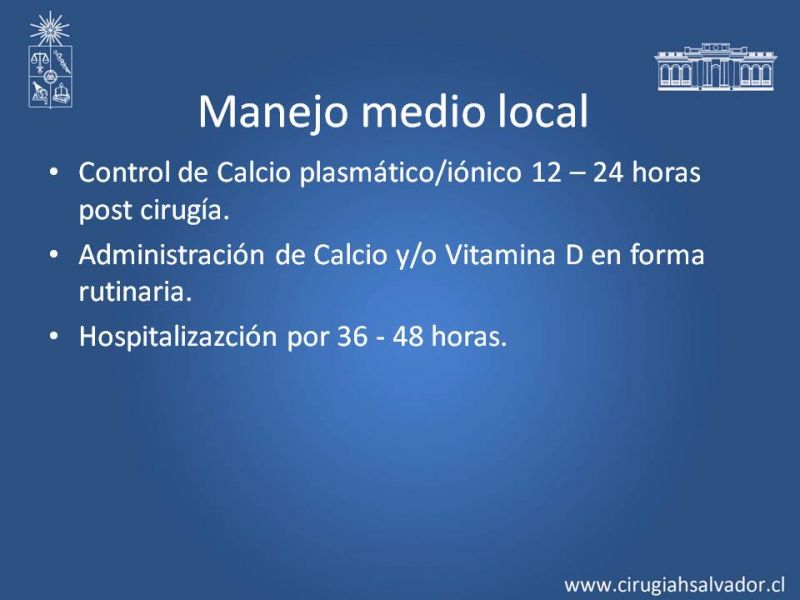 Manejo medio local

• Control de Calcio plasmático/iónico 12 – 24 horas post cirugía.
• Administración de Calcio y/o Vitamina D en forma rutinaria.
• Hospitalizazción por 36 - 48 horas.

www.cirugiahsalvador.cl